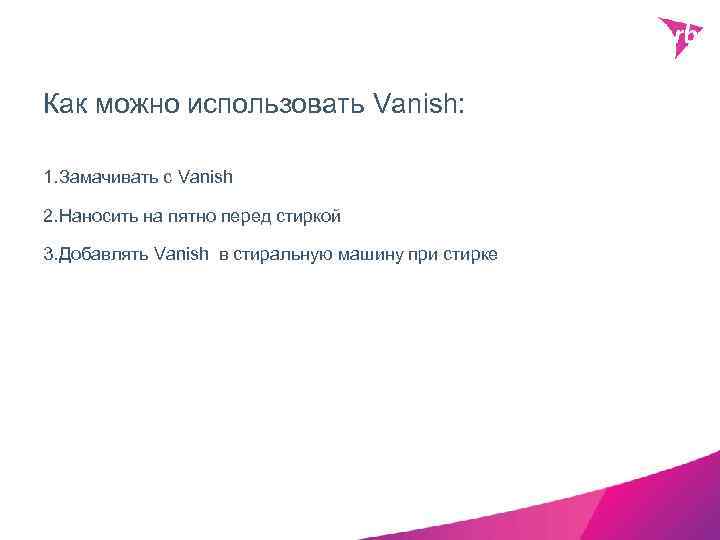 rb

Как можно использовать Vanish:

1.Замачивать с Vanish

2.Наносить на пятно перед стиркой

3.Добавлять Vanish в стиральную машину при стирке